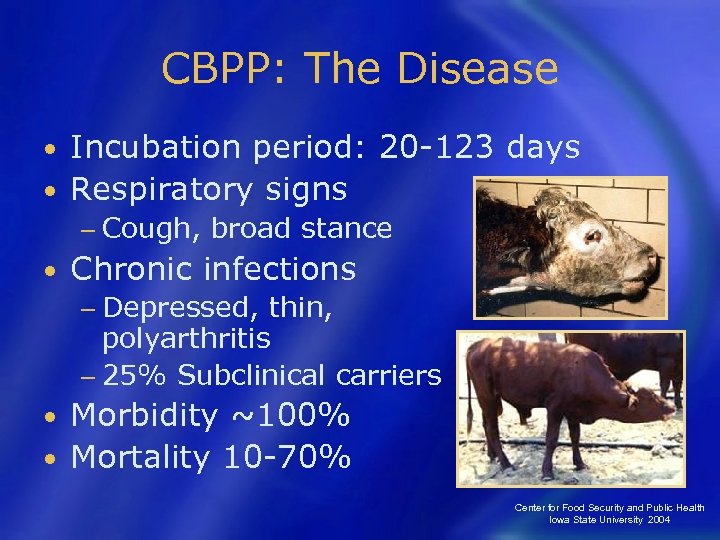 CBPP: The Disease

• Incubation period: 20-123 days
• Respiratory signs
– Cough, broad stance
• Chronic infections
– Depressed, thin, polyarthritis
– 25% Subclinical carriers
• Morbidity ~100%
• Mortality 10-70%

Center for Food Security and Public Health
Iowa State University 2004